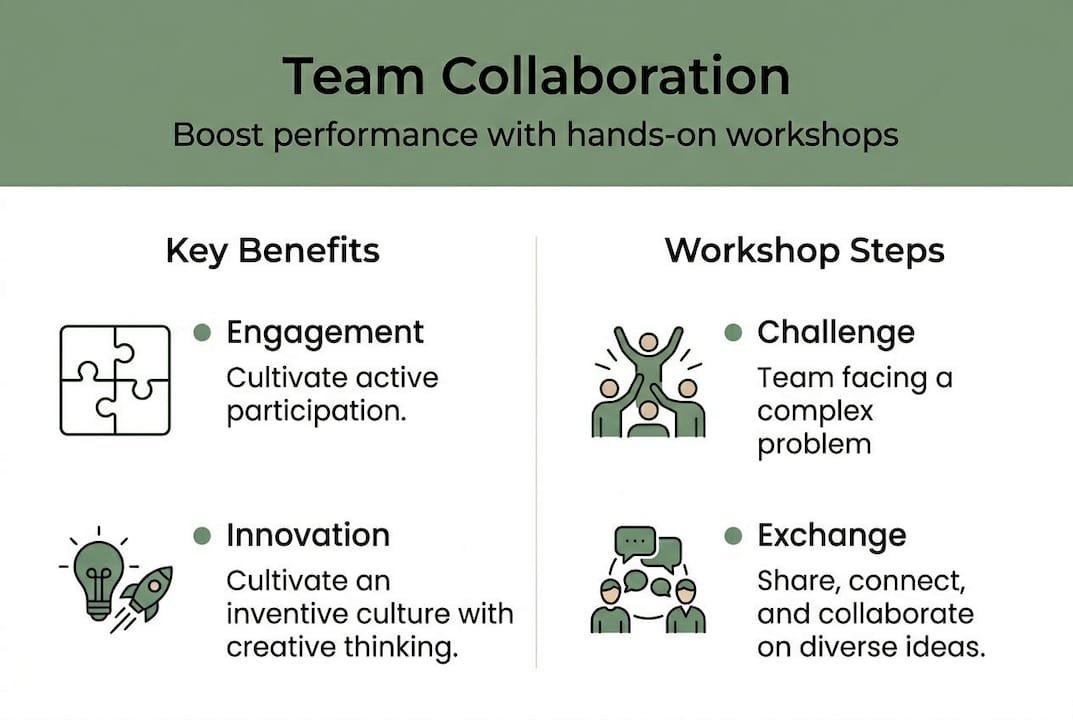 Team Collaboration
Boost performance with hands-on workshops

Key Benefits

Engagement
Cultivate active participation.

Innovation
Cultivate an inventive culture with creative thinking.

Workshop Steps

Challenge
Team facing a complex problem

Exchange
Share, connect, and collaborate on diverse ideas.